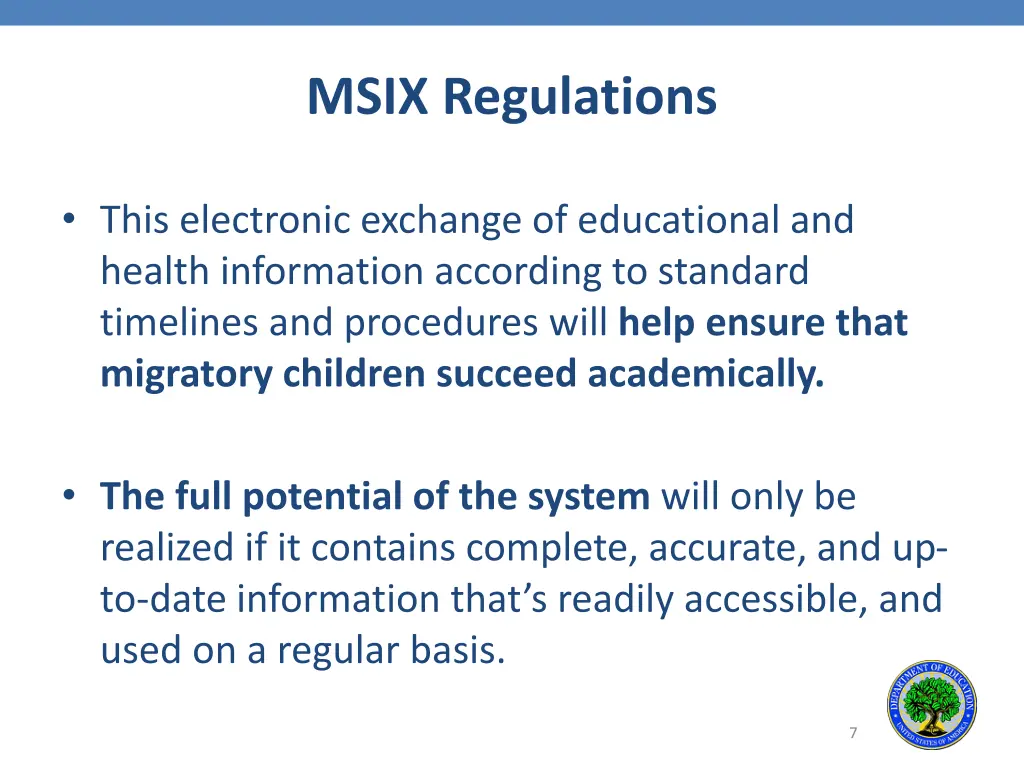 MSIX Regulations

• This electronic exchange of educational and health information according to standard timelines and procedures will help ensure that migratory children succeed academically.

• The full potential of the system will only be realized if it contains complete, accurate, and up-to-date information that's readily accessible, and used on a regular basis.

DEPARTMENT OF EDUCATION
UNITED STATES OF AMERICA

7